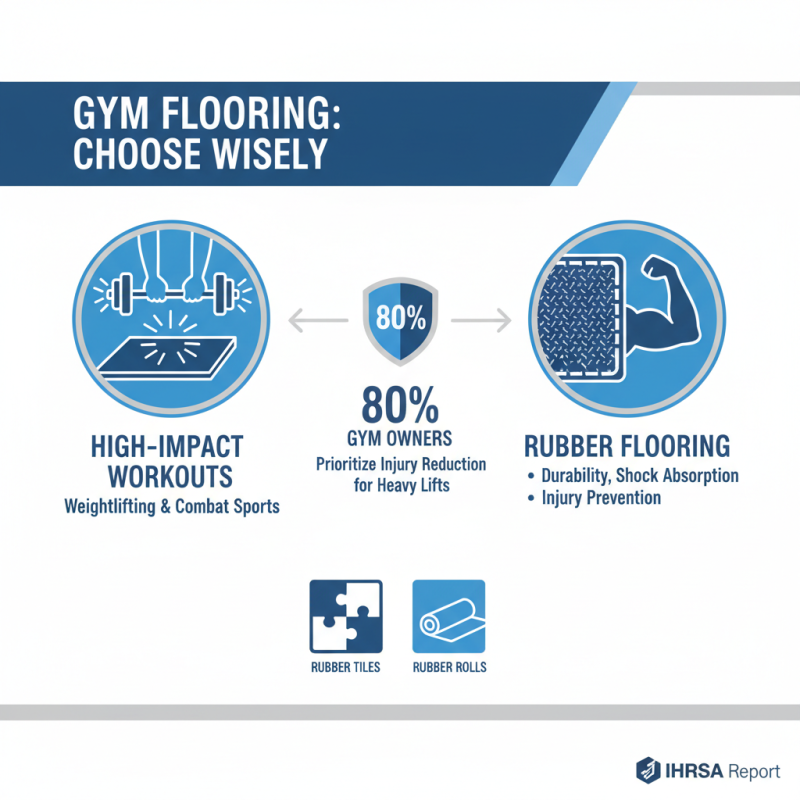 GYM FLOORING: CHOOSE WISELY

80%

HIGH-IMPACT WORKOUTS
Weightlifting & Combat Sports

80%
GYM OWNERS
Prioritize Injury Reduction for Heavy Lifts

RUBBER FLOORING
• Durability, Shock Absorption
• Injury Prevention

RUBBER TILES

RUBBER ROLLS

IHRSA Report